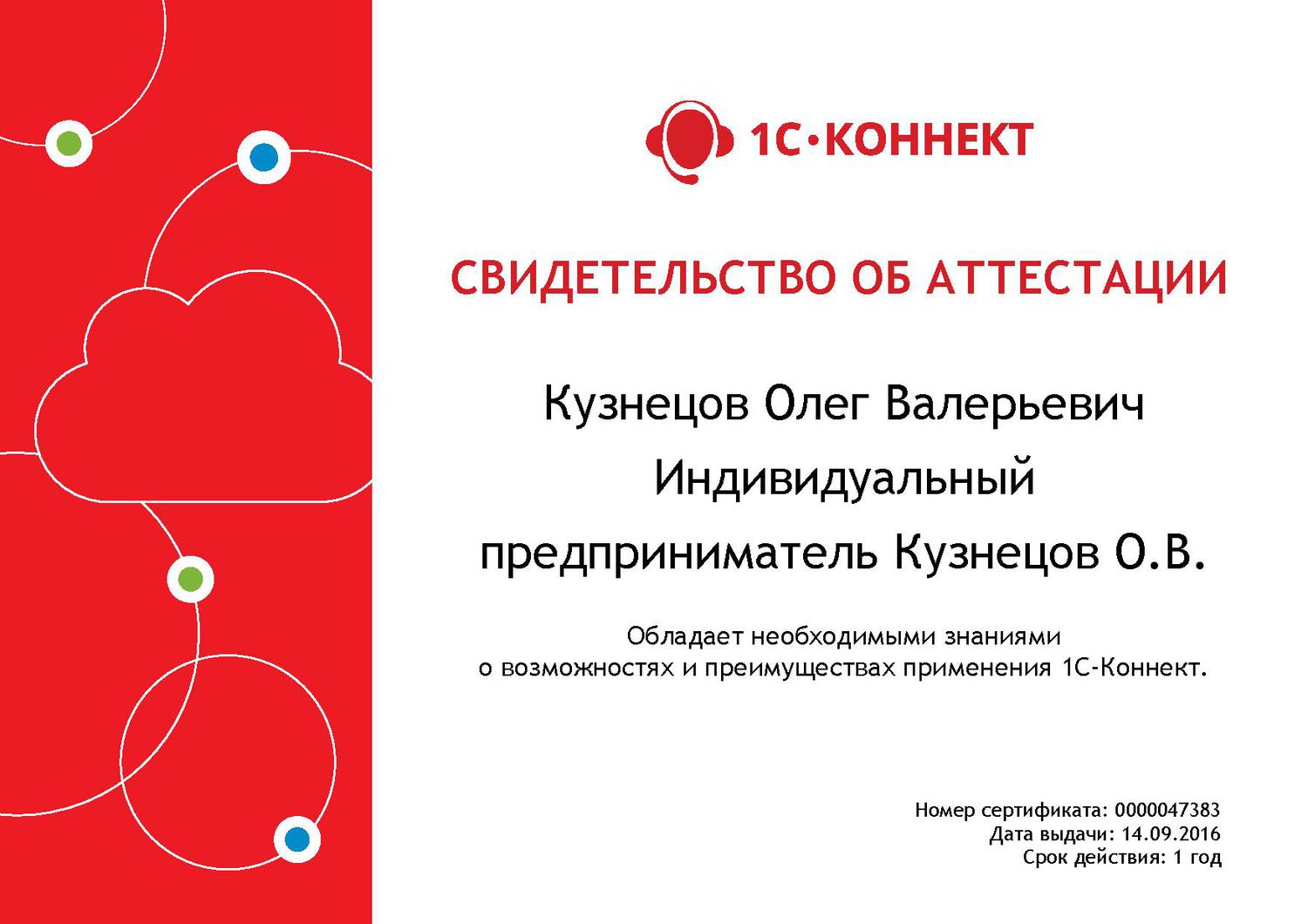 1С•КОННЕКТ

СВИДЕТЕЛЬСТВО ОБ АТТЕСТАЦИИ

Кузнецов Олег Валерьевич
Индивидуальный предприниматель Кузнецов О.В.

Обладает необходимыми знаниями о возможностях и преимуществах применения 1С-Коннект.

Номер сертификата: 0000047383
Дата выдачи: 14.09.2016
Срок действия: 1 год